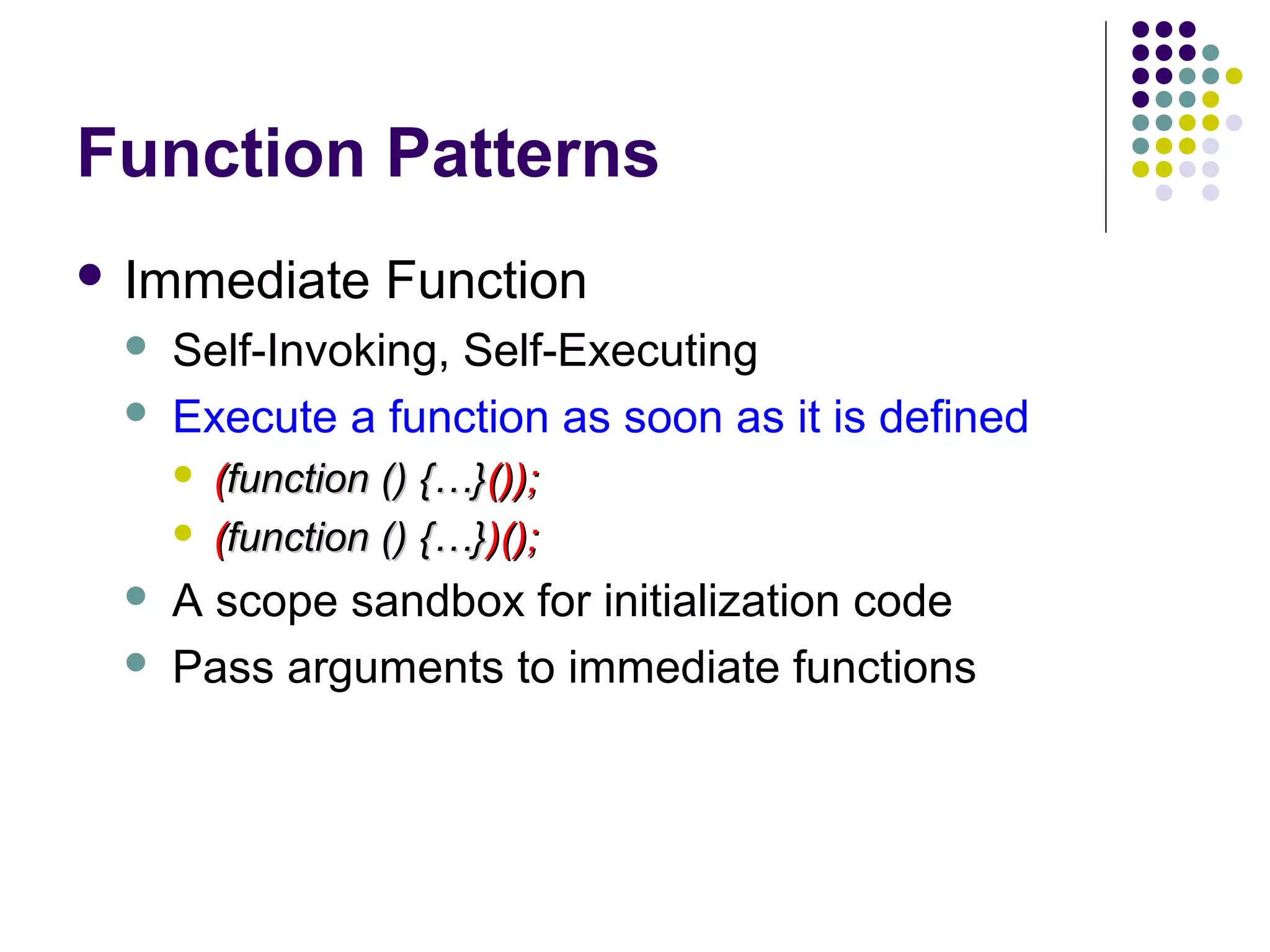 Function Patterns

- Immediate Function
  - Self-Invoking, Self-Executing
  - Execute a function as soon as it is defined
    - (function () {…}());
    - (function () {…})();
  - A scope sandbox for initialization code
  - Pass arguments to immediate functions